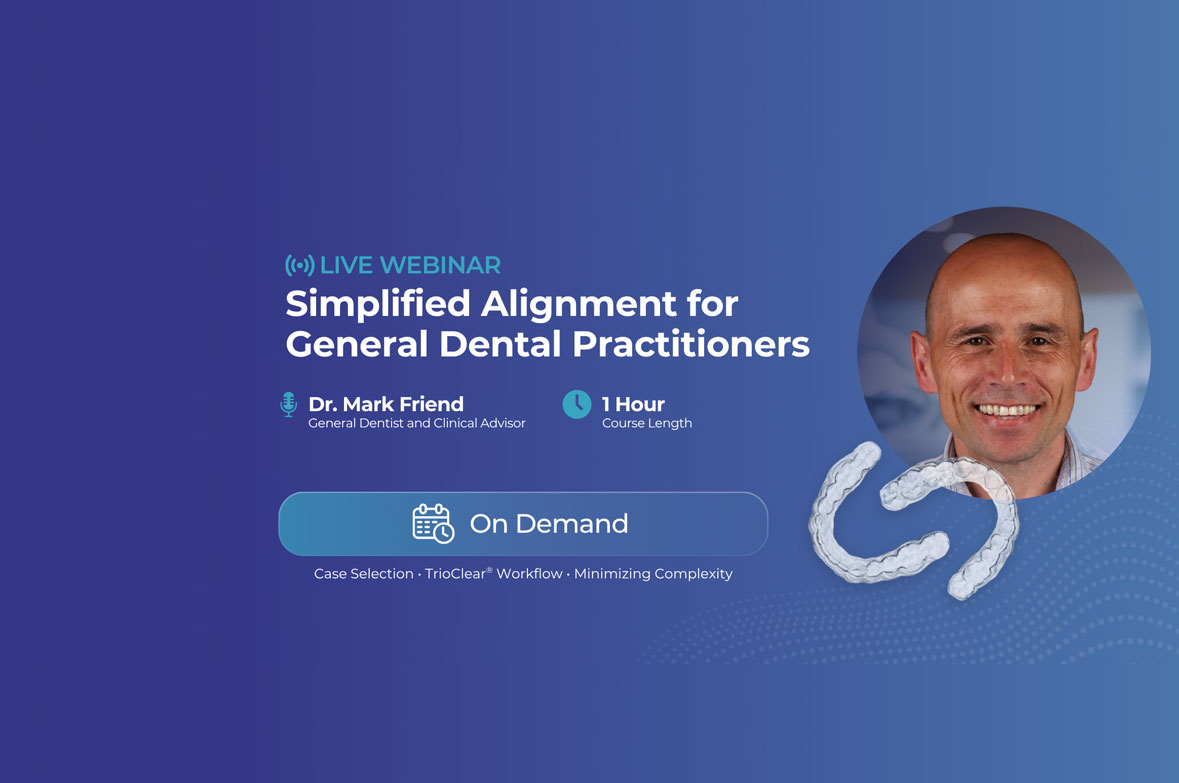 LIVE WEBINAR

Simplified Alignment for General Dental Practitioners

Dr. Mark Friend
General Dentist and Clinical Advisor

1 Hour
Course Length

On Demand

Case Selection · TrioClear® Workflow · Minimizing Complexity